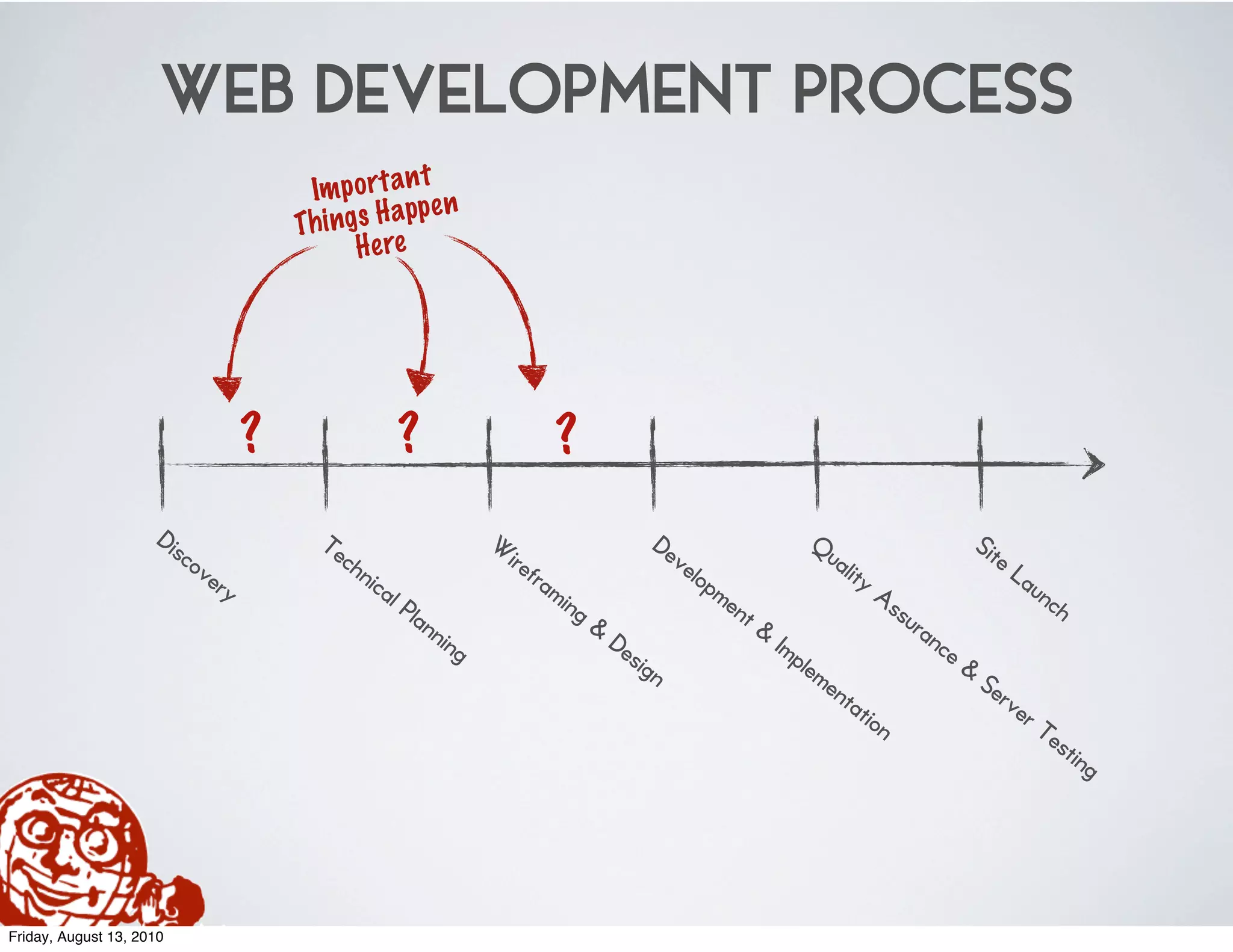 WEB DEVELOPMENT PROCESS

Important Things Happen Here

?
?
?

Discovery
Technical Planning
Wireframing & Design
Development & Implementation
Quality Assurance & Server Testing
Site Launch

Friday, August 13, 2010